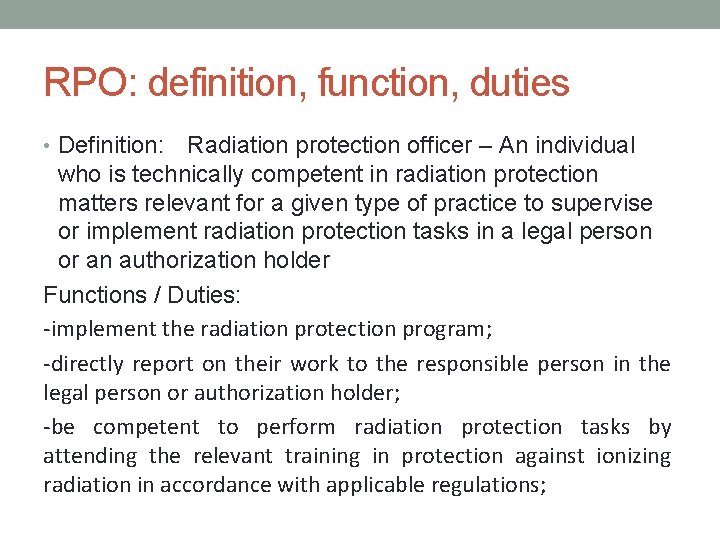 RPO: definition, function, duties

• Definition: Radiation protection officer – An individual who is technically competent in radiation protection matters relevant for a given type of practice to supervise or implement radiation protection tasks in a legal person or an authorization holder

Functions / Duties:

-implement the radiation protection program;

-directly report on their work to the responsible person in the legal person or authorization holder;

-be competent to perform radiation protection tasks by attending the relevant training in protection against ionizing radiation in accordance with applicable regulations;